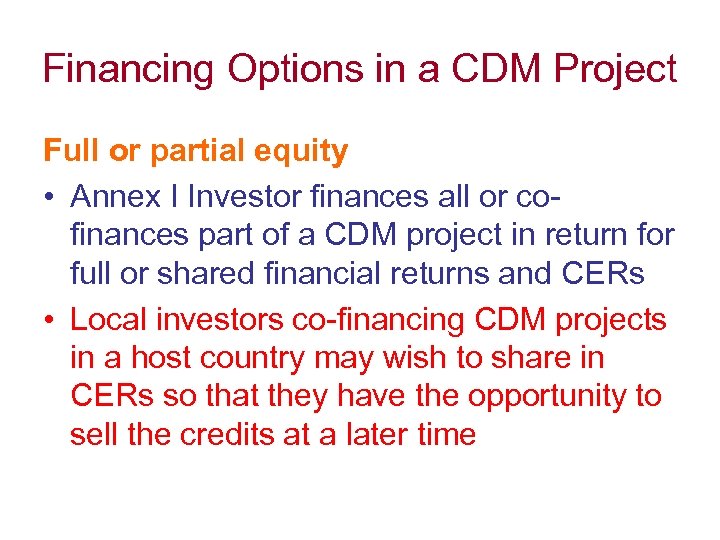 Financing Options in a CDM Project

Full or partial equity

• Annex I Investor finances all or co-finances part of a CDM project in return for full or shared financial returns and CERs

• Local investors co-financing CDM projects in a host country may wish to share in CERs so that they have the opportunity to sell the credits at a later time